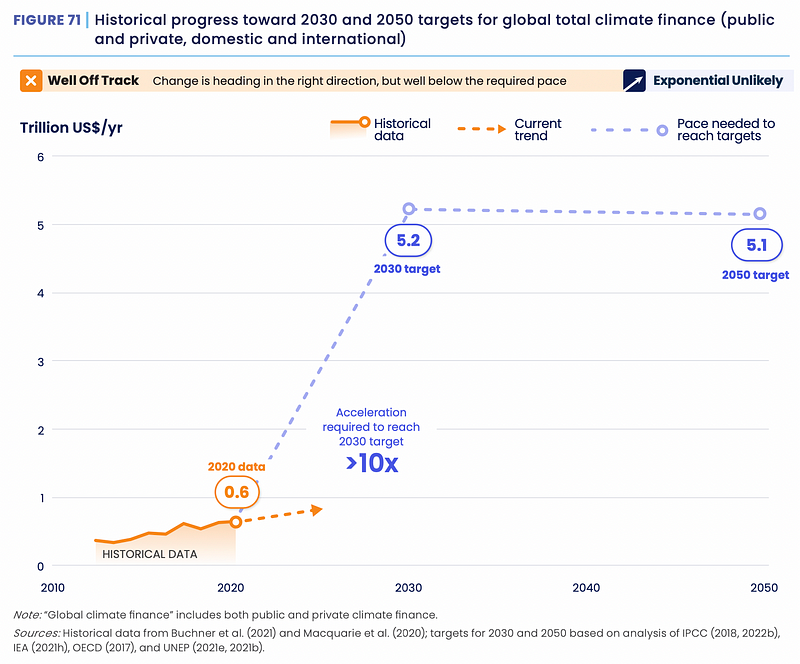 FIGURE 71 | Historical progress toward 2030 and 2050 targets for global total climate finance (public and private, domestic and international)

Well Off Track Change is heading in the right direction, but well below the required pace

Exponential Unlikely

Trillion US$/yr

Historical data

Current trend

Pace needed to reach targets

6

5

4

3

2

1

0

5.2
2030 target

5.1
2050 target

Acceleration required to reach 2030 target
>10x

2020 data
0.6

HISTORICAL DATA

2010 2020 2030 2040 2050

Note: "Global climate finance" includes both public and private climate finance.

Sources: Historical data from Buchner et al. (2021) and Macquarie et al. (2020); targets for 2030 and 2050 based on analysis of IPCC (2018, 2022b), IEA (2021h), OECD (2017), and UNEP (2021e, 2021b).